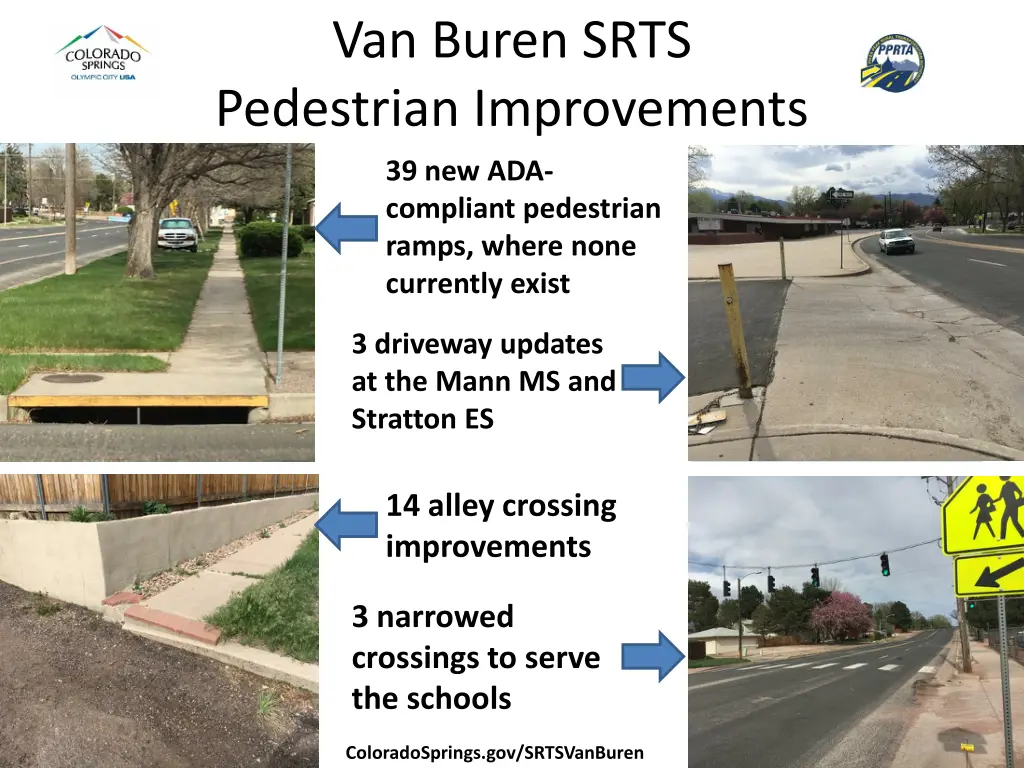 COLORADO SPRINGS
OLYMPIC CITY USA

Van Buren SRTS
Pedestrian Improvements

PPRTA

39 new ADA-compliant pedestrian ramps, where none currently exist

3 driveway updates at the Mann MS and Stratton ES

14 alley crossing improvements

3 narrowed crossings to serve the schools

ColoradoSprings.gov/SRTSVanBuren